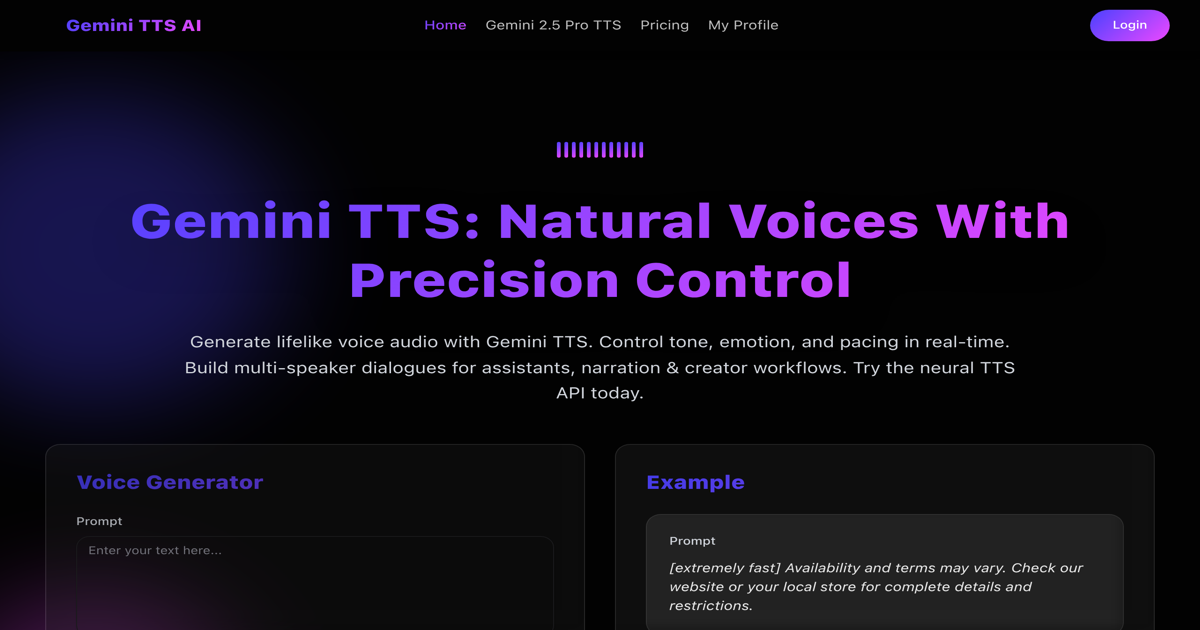 Gemini TTS AI

Home Gemini 2.5 Pro TTS Pricing My Profile

Login

Gemini TTS: Natural Voices With Precision Control

Generate lifelike voice audio with Gemini TTS. Control tone, emotion, and pacing in real-time. Build multi-speaker dialogues for assistants, narration & creator workflows. Try the neural TTS API today.

Voice Generator

Prompt

Enter your text here...

Example

Prompt

[extremely fast] Availability and terms may vary. Check our website or your local store for complete details and restrictions.